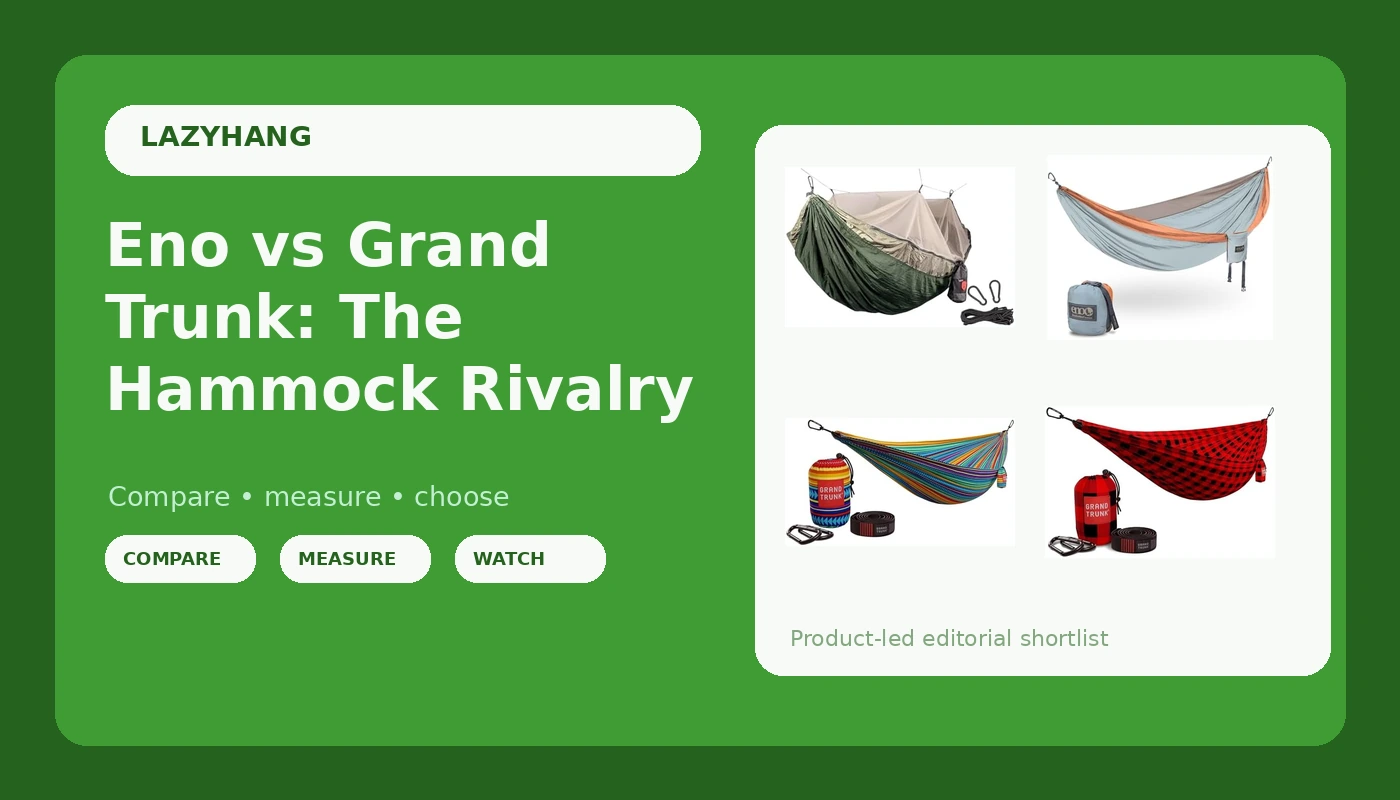 LAZYHANG

Eno vs Grand Trunk: The Hammock Rivalry

Compare • measure • choose

COMPARE

MEASURE

WATCH

eno

GRAND TRUNK

GRAND TRUNK

Product-led editorial shortlist